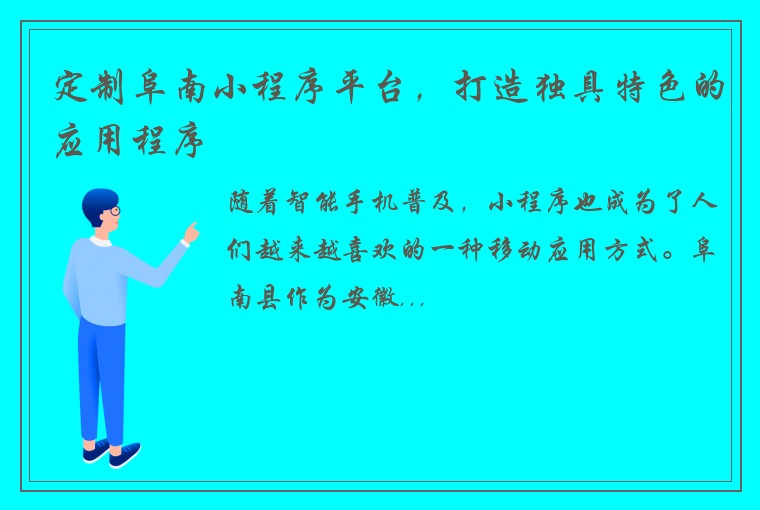 定制阜南小程序平台，打造独具特色的应用程序

随着智能手机普及，小程序也成为了人们越来越喜欢的一种移动应用方式。阜南县作为安徽...